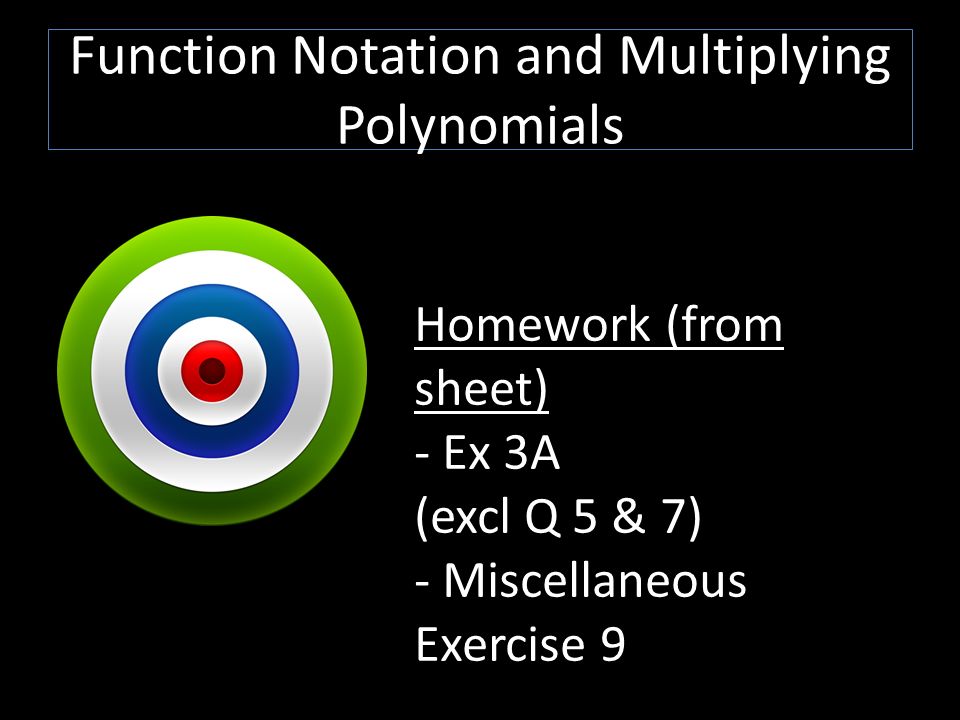 Function Notation and Multiplying Polynomials

Homework (from sheet)
- Ex 3A
(excl Q 5 & 7)
- Miscellaneous Exercise 9